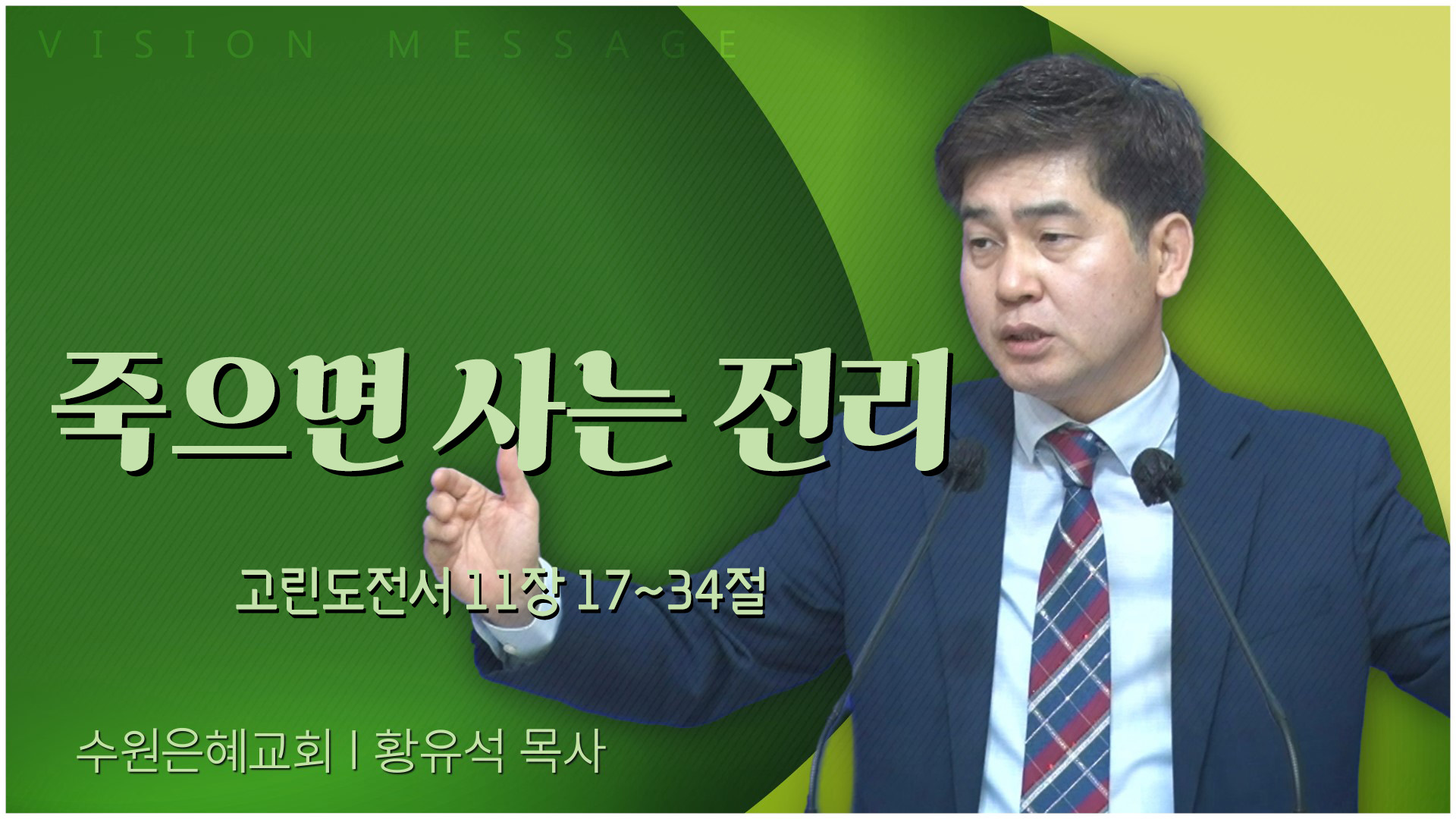 VISION MESSAGE

죽으면 사는 진리

고린도전서 11장 17~34절

수원은혜교회 | 황유석 목사